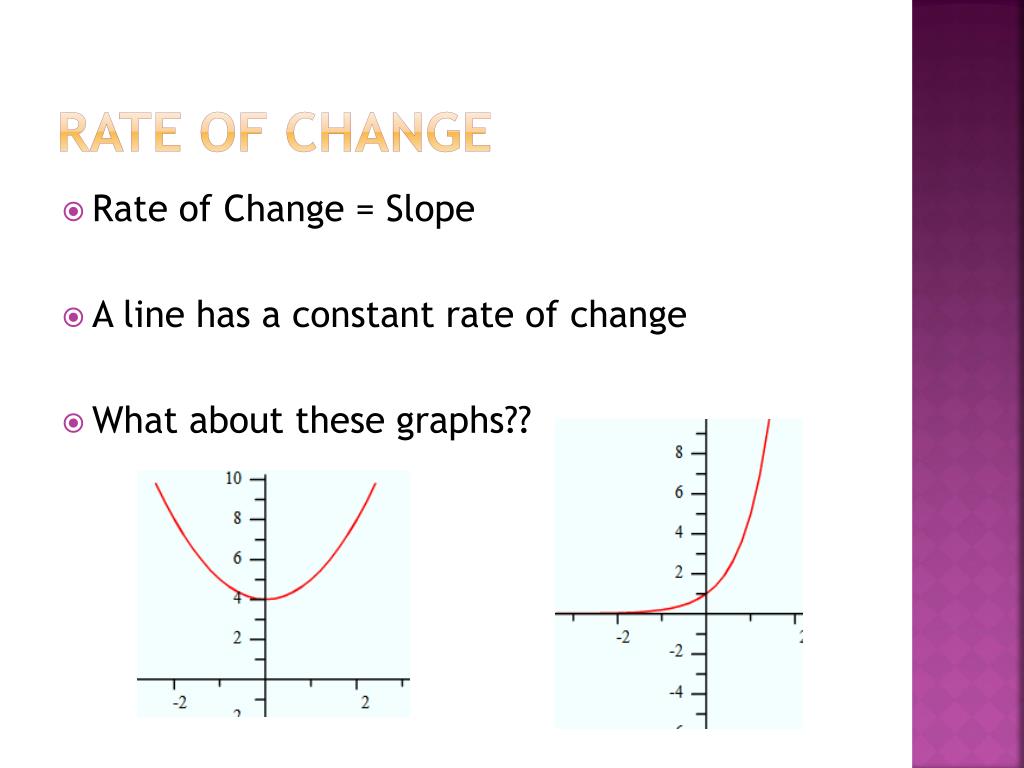 RATE OF CHANGE

Rate of Change = Slope

A line has a constant rate of change

What about these graphs??

10
8
6
4
2
-2
2

8
6
4
2
-2
-2
-4